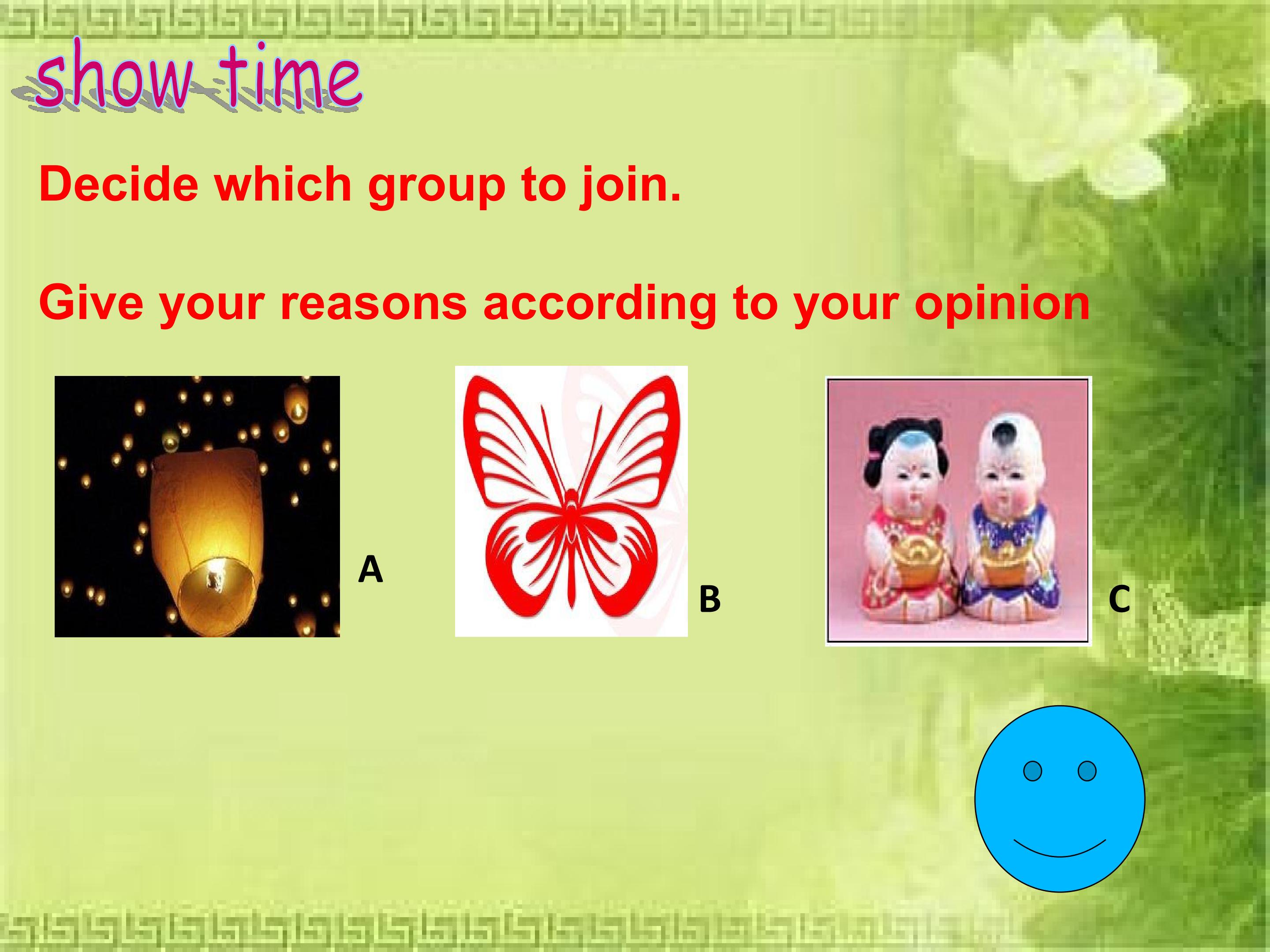 show time

Decide which group to join.

Give your reasons according to your opinion

A

B

C